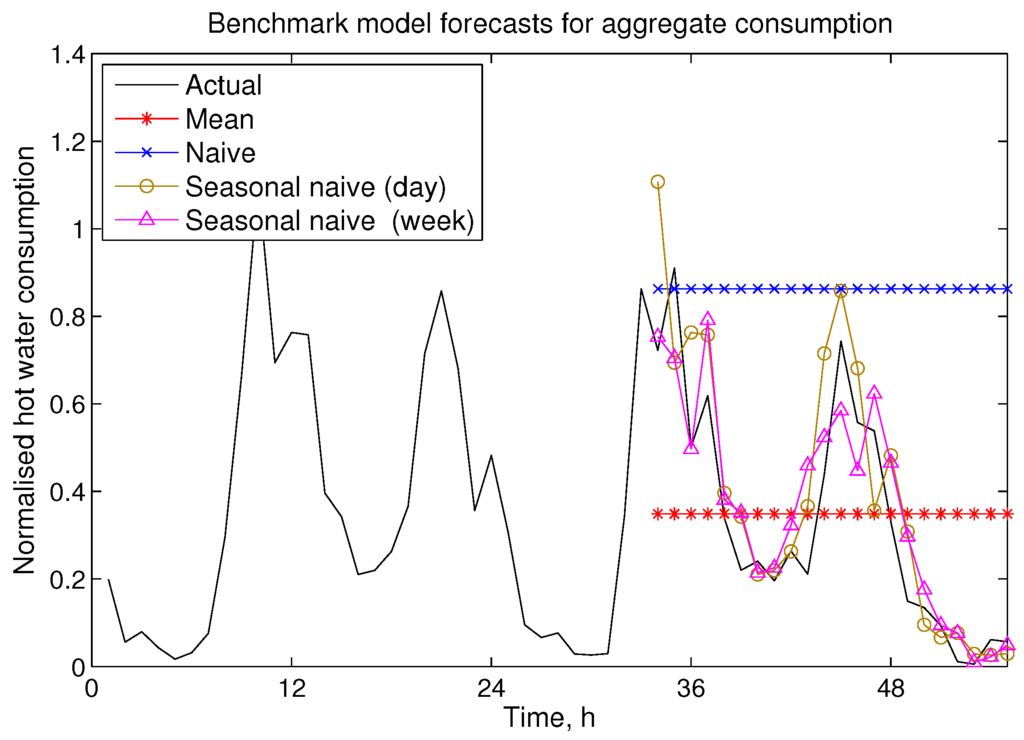 Benchmark model forecasts for aggregate consumption

Actual
Mean
Naive
Seasonal naive (day)
Seasonal naive (week)

Normalised hot water consumption

1.4
1.2
1
0.8
0.6
0.4
0.2
0

0
12
24
36
48

Time, h